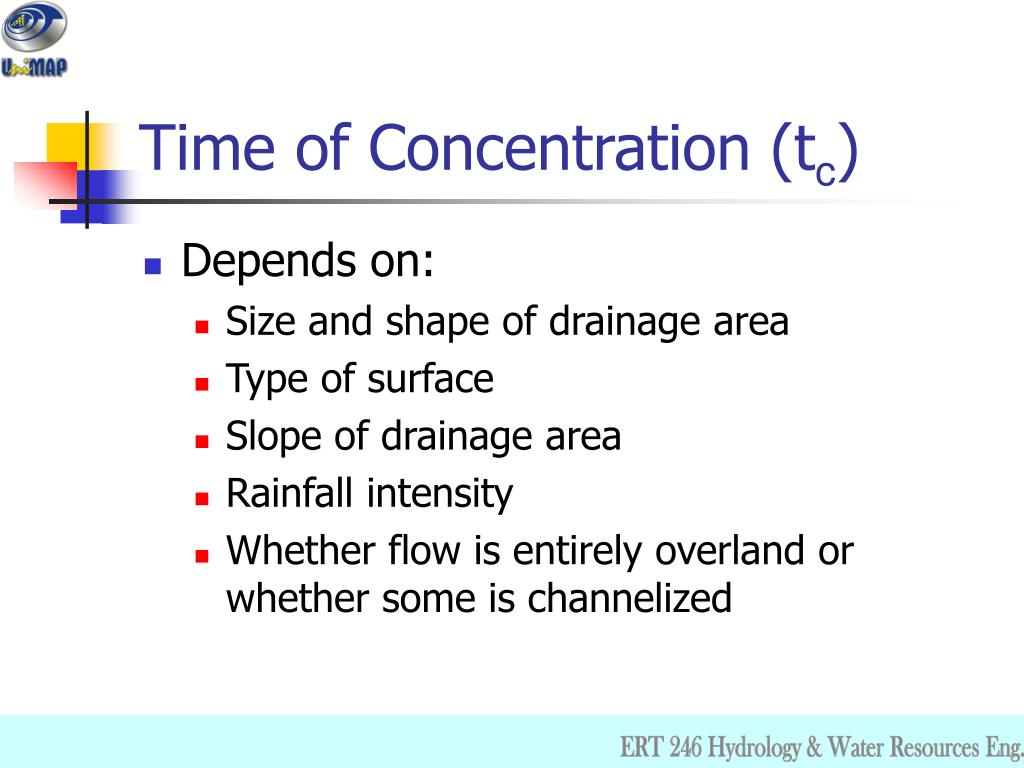 UniMAP

Time of Concentration ($t_c$)

- Depends on:
  - Size and shape of drainage area
  - Type of surface
  - Slope of drainage area
  - Rainfall intensity
  - Whether flow is entirely overland or whether some is channelized

ERT 246 Hydrology & Water Resources Eng.